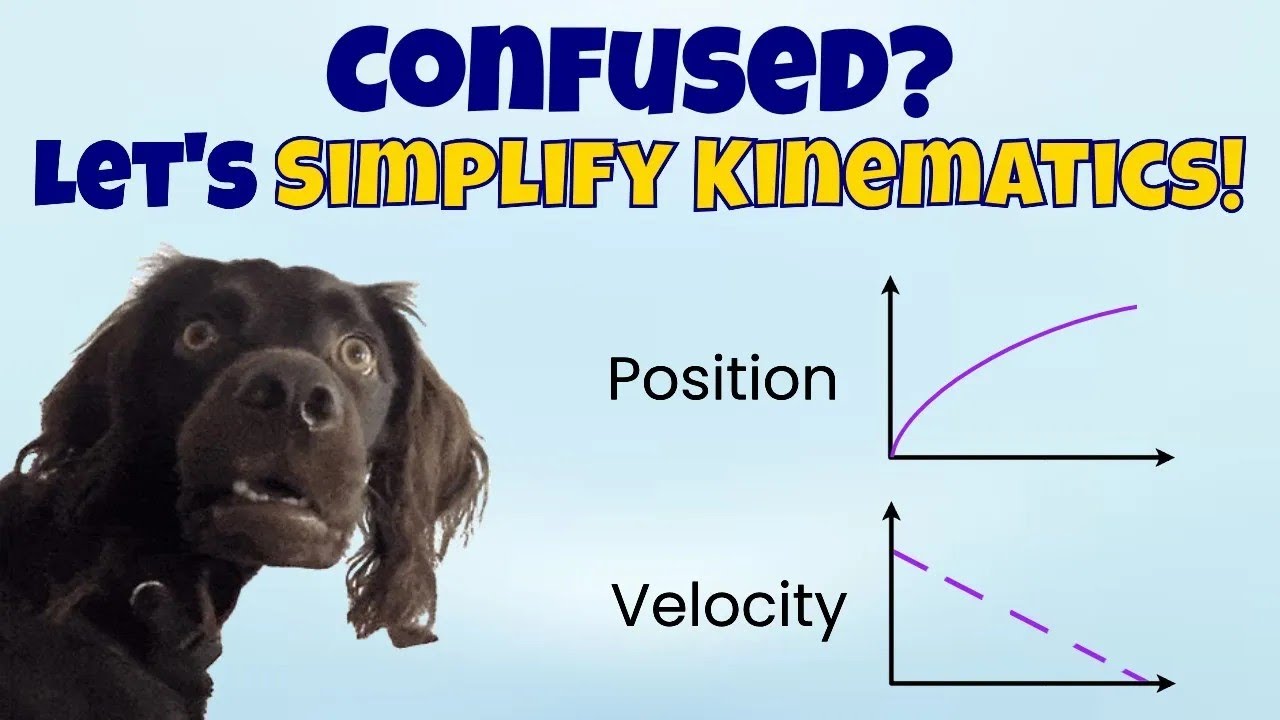 CONFUSED?
LET'S SIMPLIFY KINEMATICS!

Position

Velocity